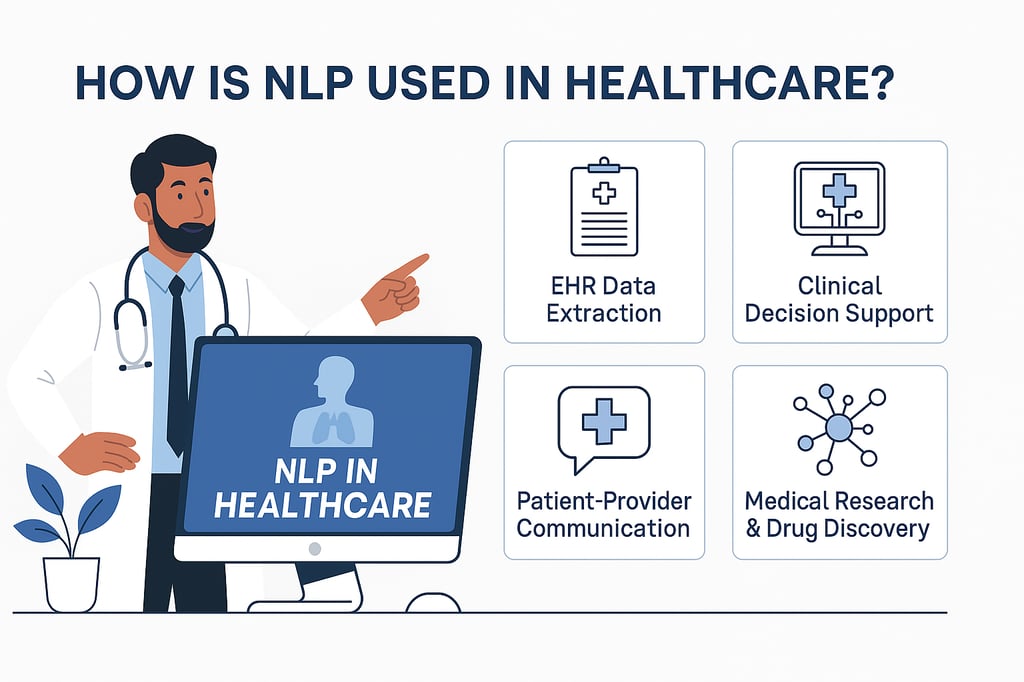 HOW IS NLP USED IN HEALTHCARE?

NLP IN HEALTHCARE

EHR Data Extraction

Clinical Decision Support

Patient-Provider Communication

Medical Research & Drug Discovery